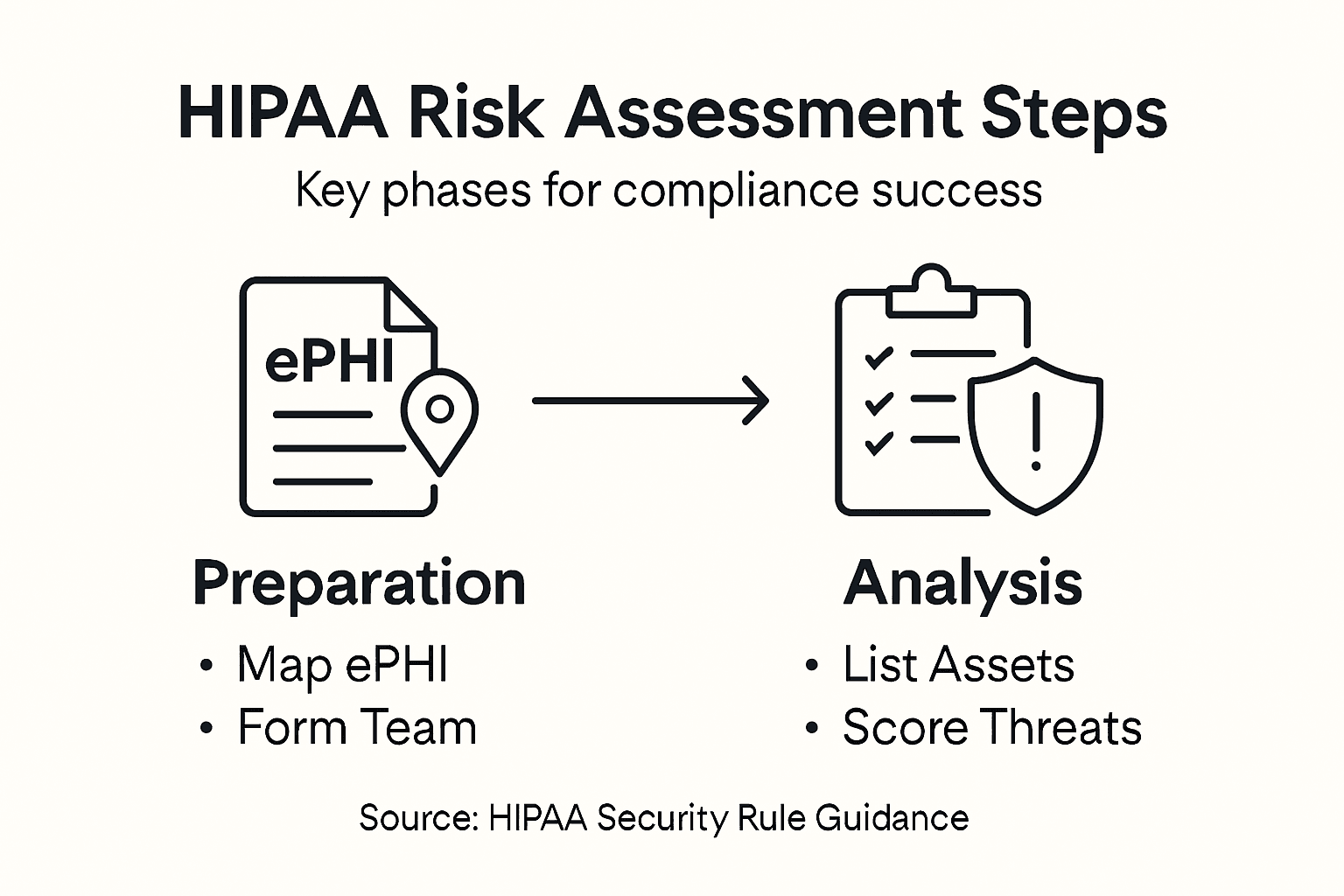 HIPAA Risk Assessment Steps

Key phases for compliance success

ePHI

Preparation

• Map ePHI
• Form Team

Analysis

• List Assets
• Score Threats

Source: HIPAA Security Rule Guidance